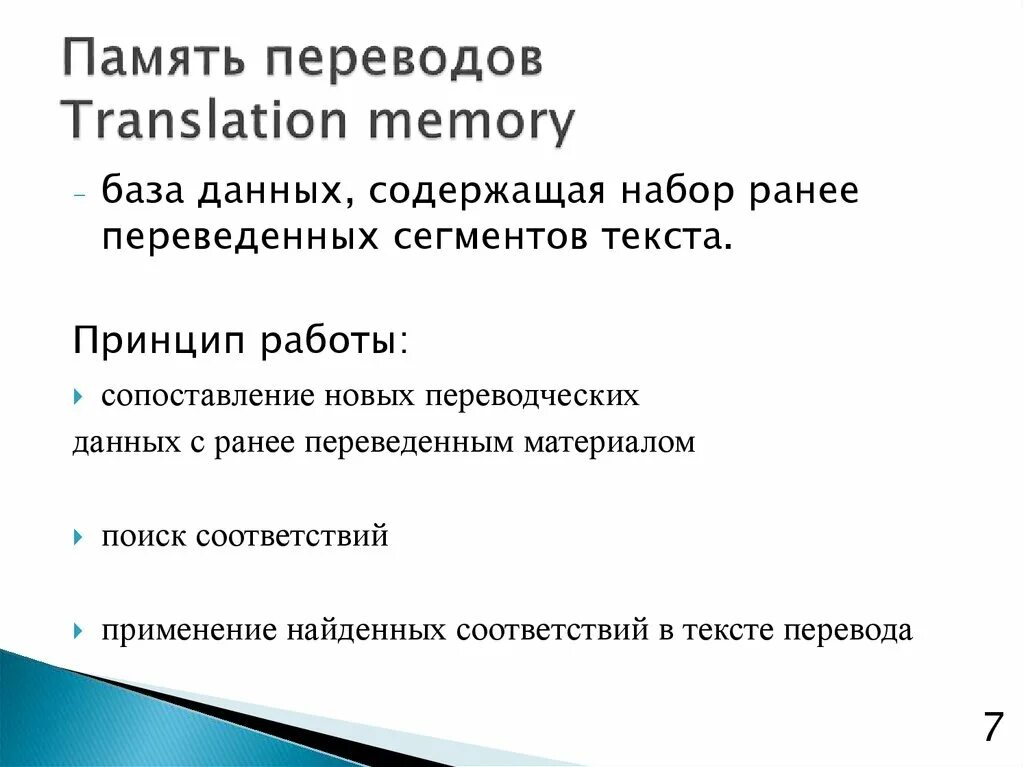 Память переводов
Translation memory

- база данных, содержащая набор ранее переведенных сегментов текста.

Принцип работы:

сопоставление новых переводческих данных с ранее переведенным материалом

поиск соответствий

применение найденных соответствий в тексте перевода

7